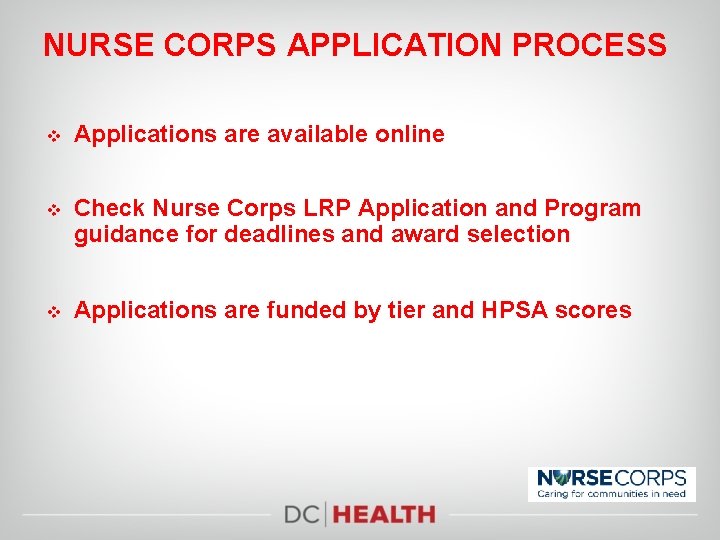 NURSE CORPS APPLICATION PROCESS

❖ Applications are available online

❖ Check Nurse Corps LRP Application and Program guidance for deadlines and award selection

❖ Applications are funded by tier and HPSA scores

NURSE CORPS
Caring for communities in need

DC | HEALTH